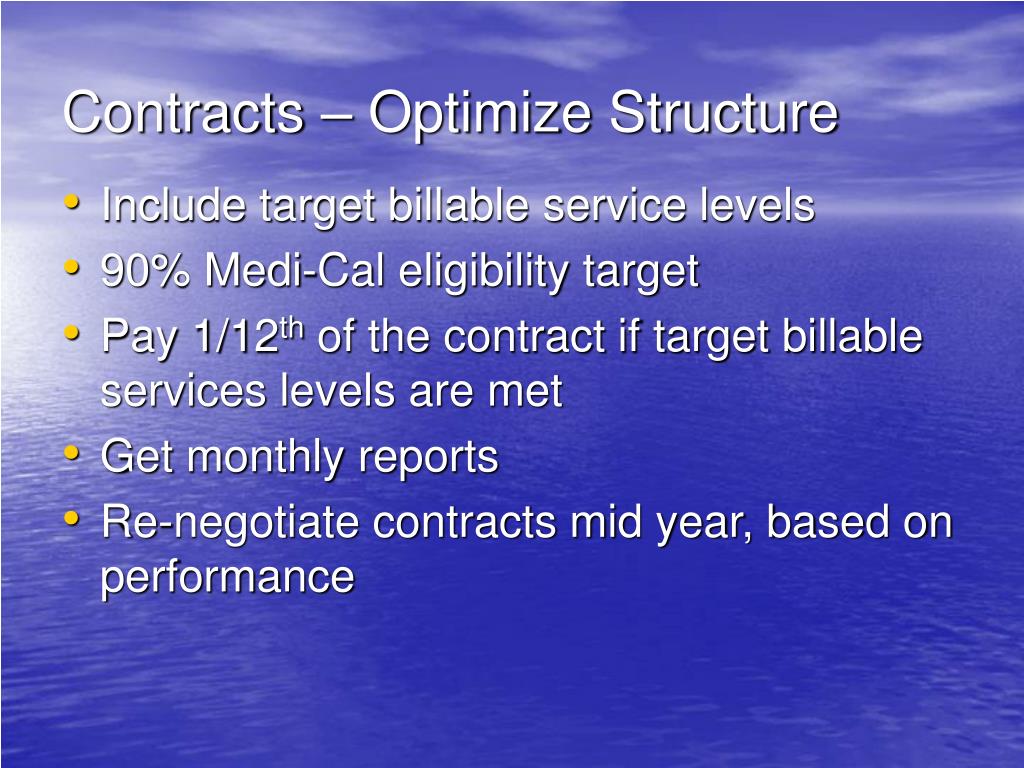 Contracts – Optimize Structure

• Include target billable service levels
• 90% Medi-Cal eligibility target
• Pay 1/12$^{th}$ of the contract if target billable services levels are met
• Get monthly reports
• Re-negotiate contracts mid year, based on performance